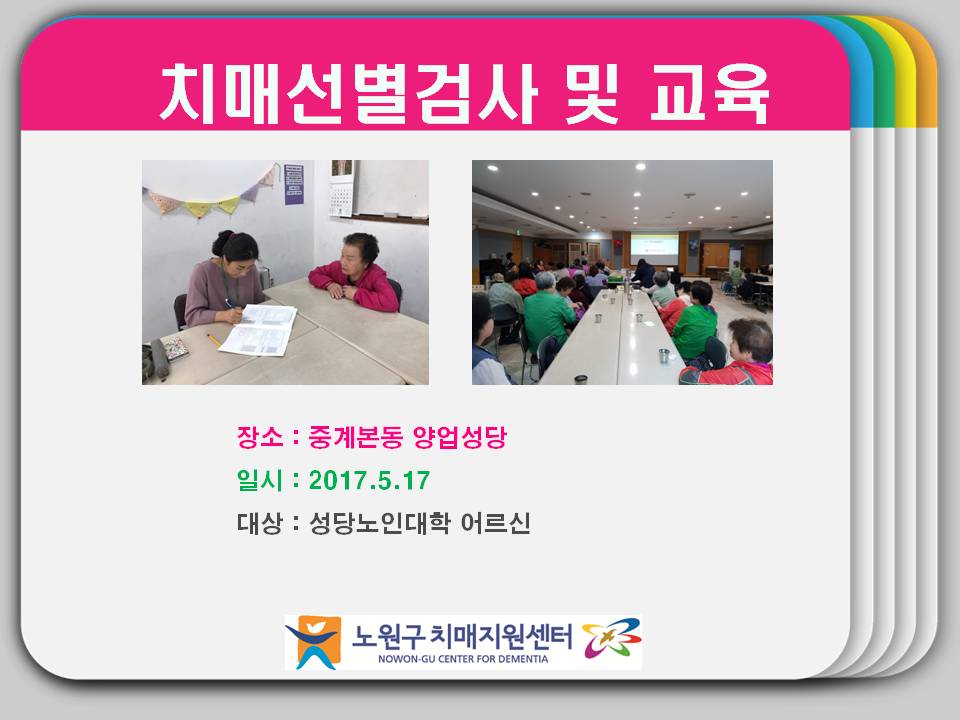 치매선별검사 및 교육

장소 : 중계본동 양업성당

일시 : 2017.5.17

대상 : 성당노인대학 어르신

노원구 치매지원센터
NOWON-GU CENTER FOR DEMENTIA